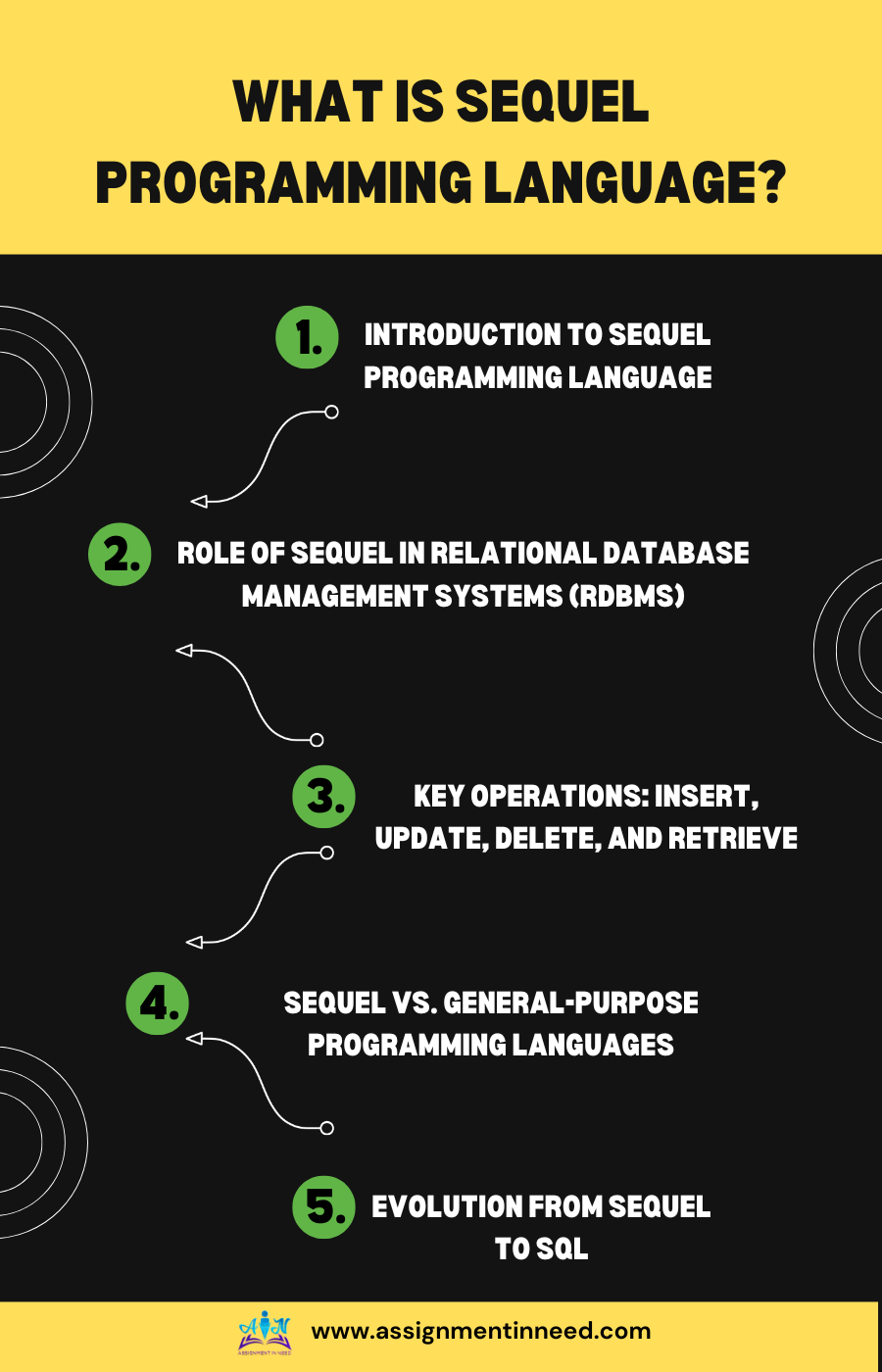 WHAT IS SEQUEL PROGRAMMING LANGUAGE?

1. INTRODUCTION TO SEQUEL PROGRAMMING LANGUAGE

2. ROLE OF SEQUEL IN RELATIONAL DATABASE MANAGEMENT SYSTEMS (RDBMS)

3. KEY OPERATIONS: INSERT, UPDATE, DELETE, AND RETRIEVE

4. SEQUEL VS. GENERAL-PURPOSE PROGRAMMING LANGUAGES

5. EVOLUTION FROM SEQUEL TO SQL

AIN
ASSIGNMENT IN NEED

www.assignmentinneed.com